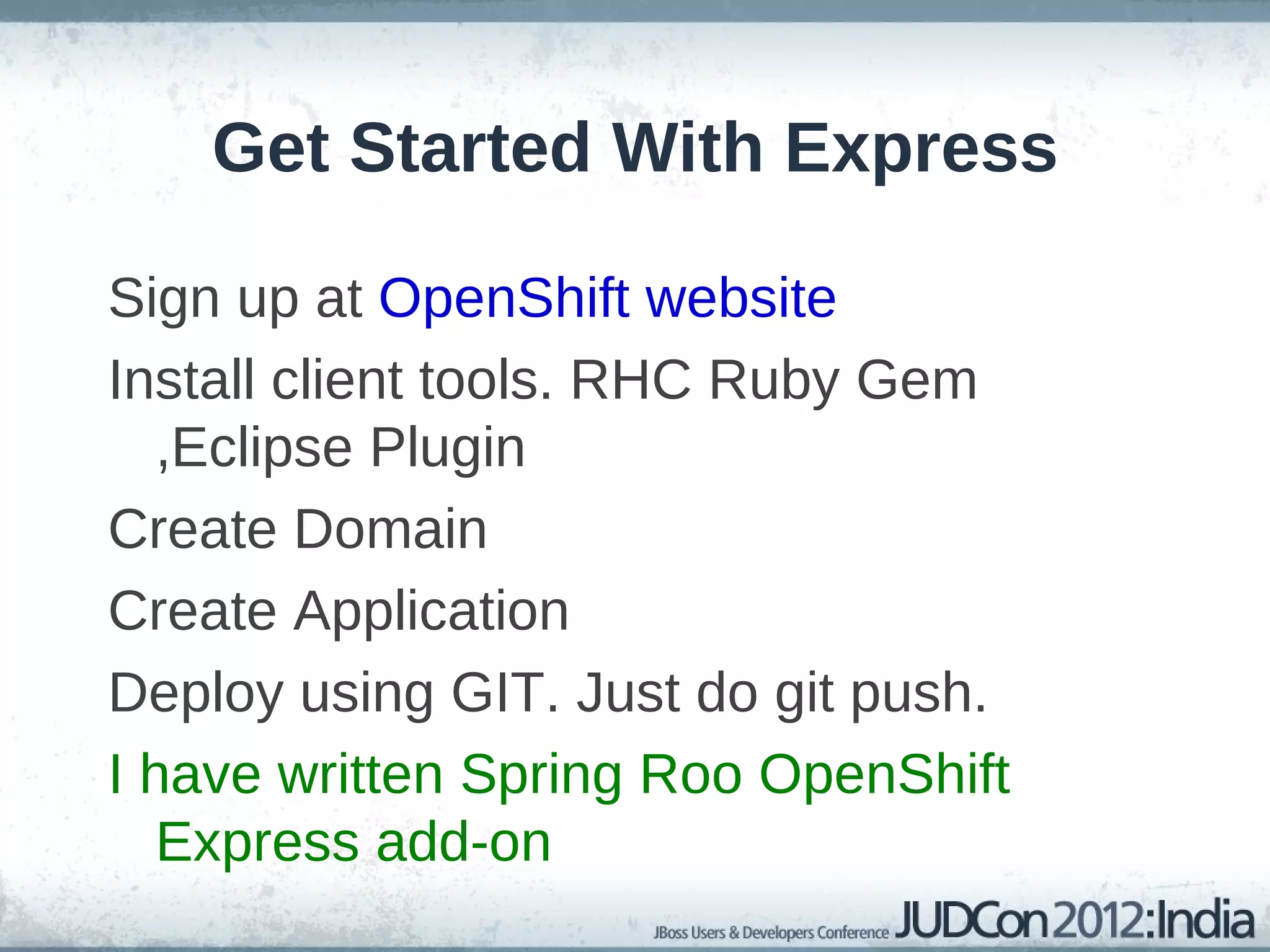 Get Started With Express

Sign up at OpenShift website

Install client tools. RHC Ruby Gem ,Eclipse Plugin

Create Domain

Create Application

Deploy using GIT. Just do git push.

I have written Spring Roo OpenShift Express add-on

JBoss Users & Developers Conference JUDCon 2012:India